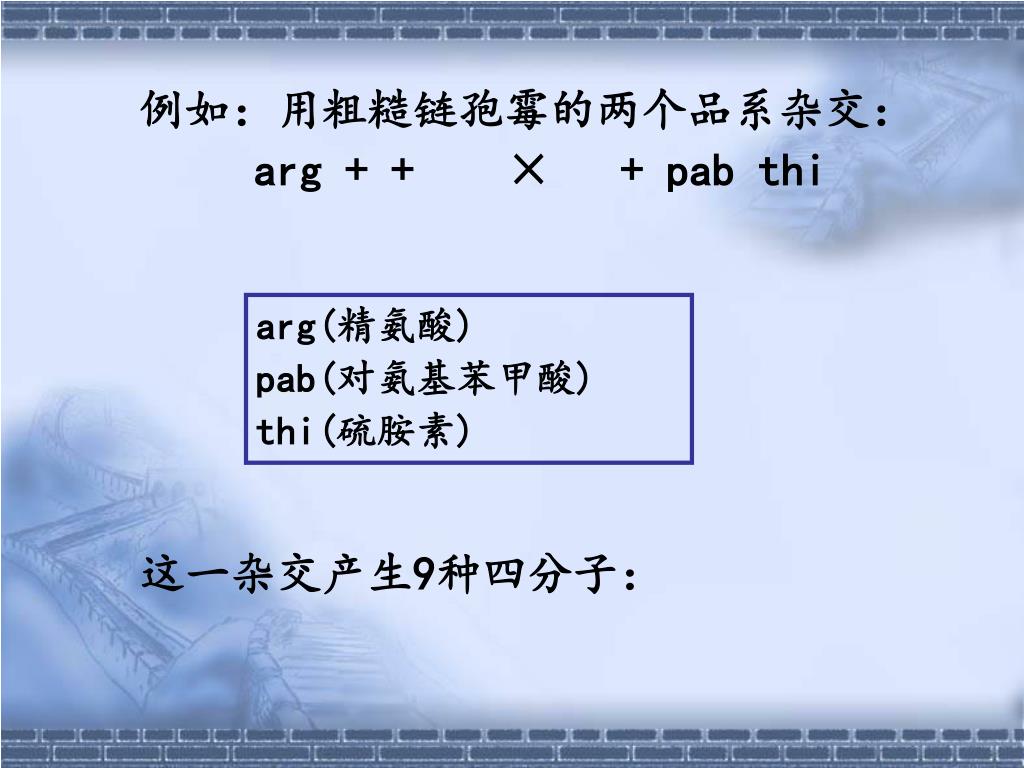 例如：用粗糙链孢霉的两个品系杂交：
arg + + × + pab thi

arg(精氨酸)
pab(对氨基苯甲酸)
thi(硫胺素)

这一杂交产生9种四分子：